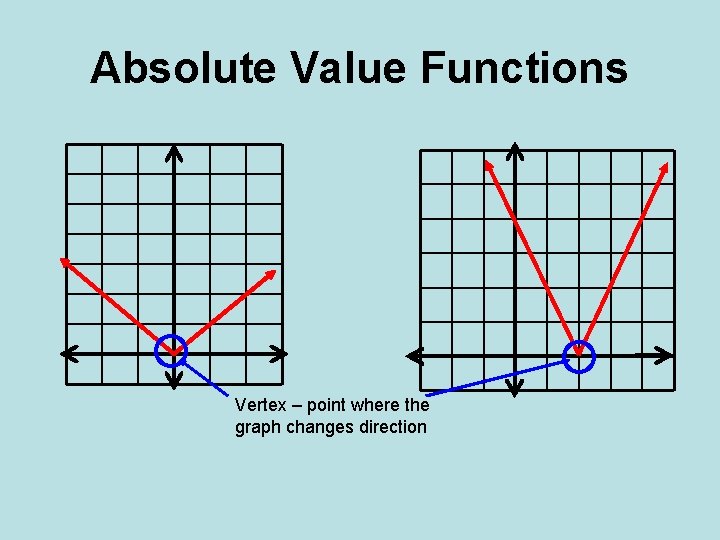 Absolute Value Functions

Vertex – point where the graph changes direction